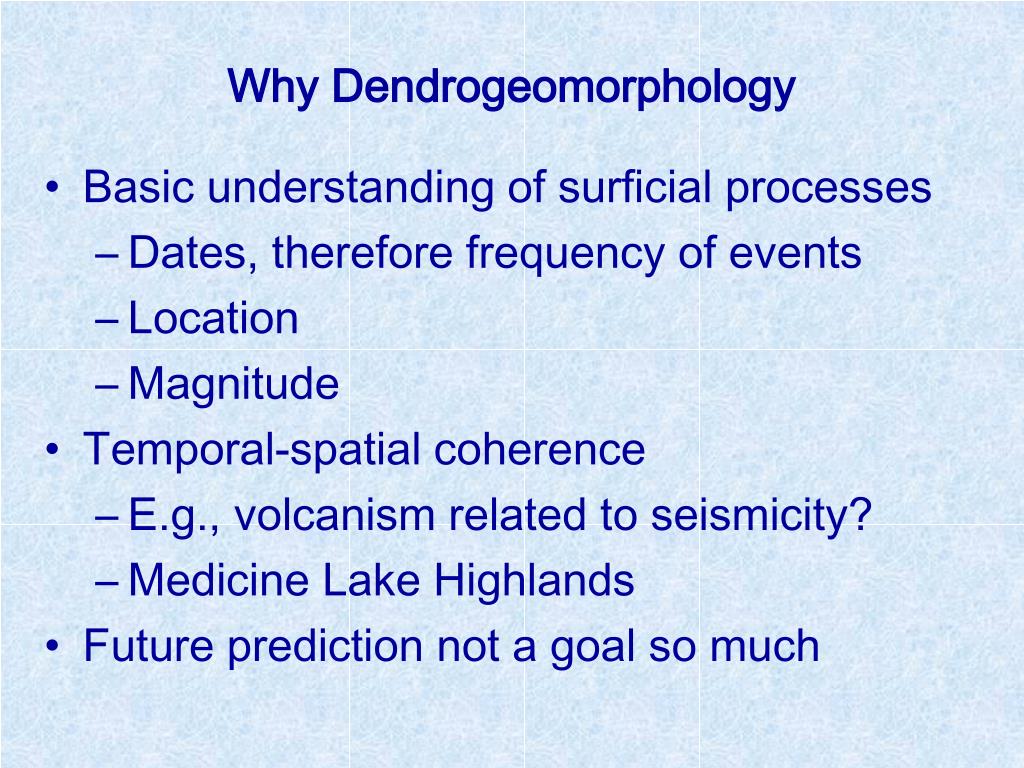 Why Dendrogeomorphology

• Basic understanding of surficial processes
– Dates, therefore frequency of events
– Location
– Magnitude
• Temporal-spatial coherence
– E.g., volcanism related to seismicity?
– Medicine Lake Highlands
• Future prediction not a goal so much